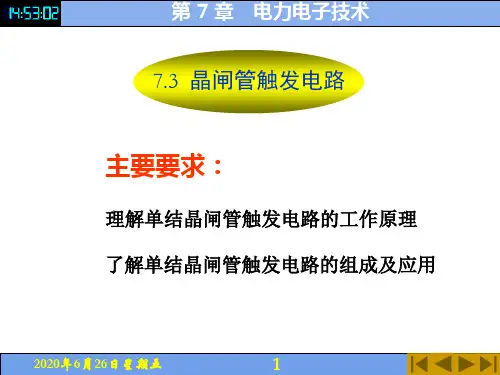 14:53:02

第 7 章 电力电子技术

7.3 晶闸管触发电路

主要要求：

理解单结晶闸管触发电路的工作原理

了解单结晶闸管触发电路的组成及应用

2020年6月26日星期五

1